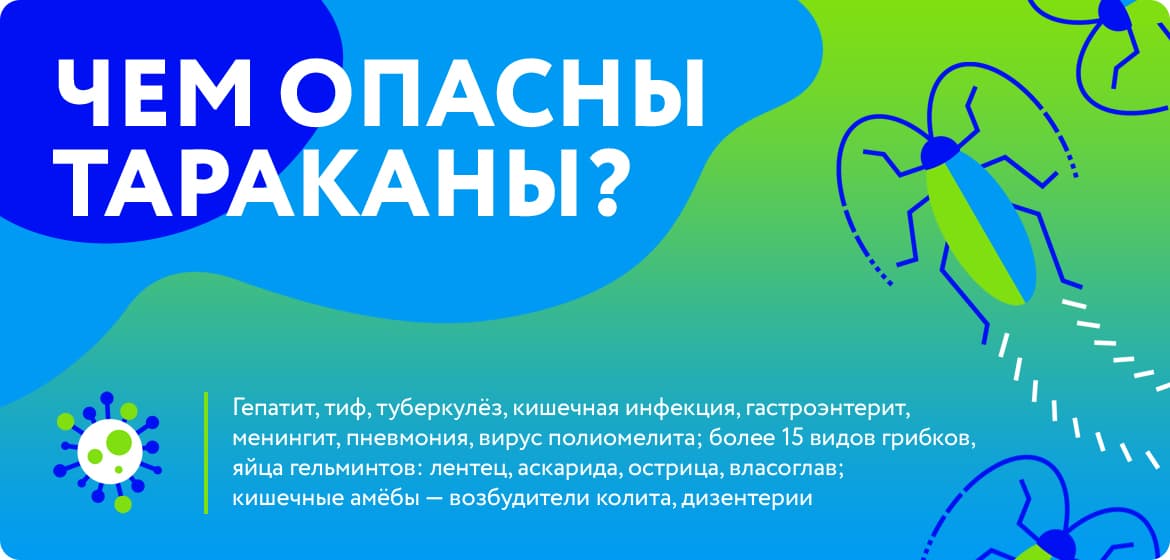 ЧЕМ ОПАСНЫ ТАРАКАНЫ?

Гепатит, тиф, туберкулёз, кишечная инфекция, гастроэнтерит, менингит, пневмония, вирус полиомелита; более 15 видов грибков, яйца гельминтов: лентец, аскарида, острица, власоглав; кишечные амёбы — возбудители колита, дизентерии